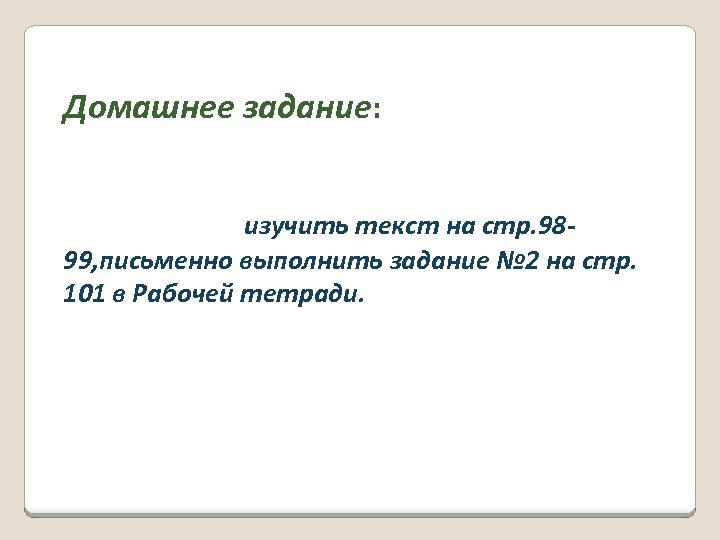 Домашнее задание:

изучить текст на стр.98-99,письменно выполнить задание №2 на стр. 101 в Рабочей тетради.